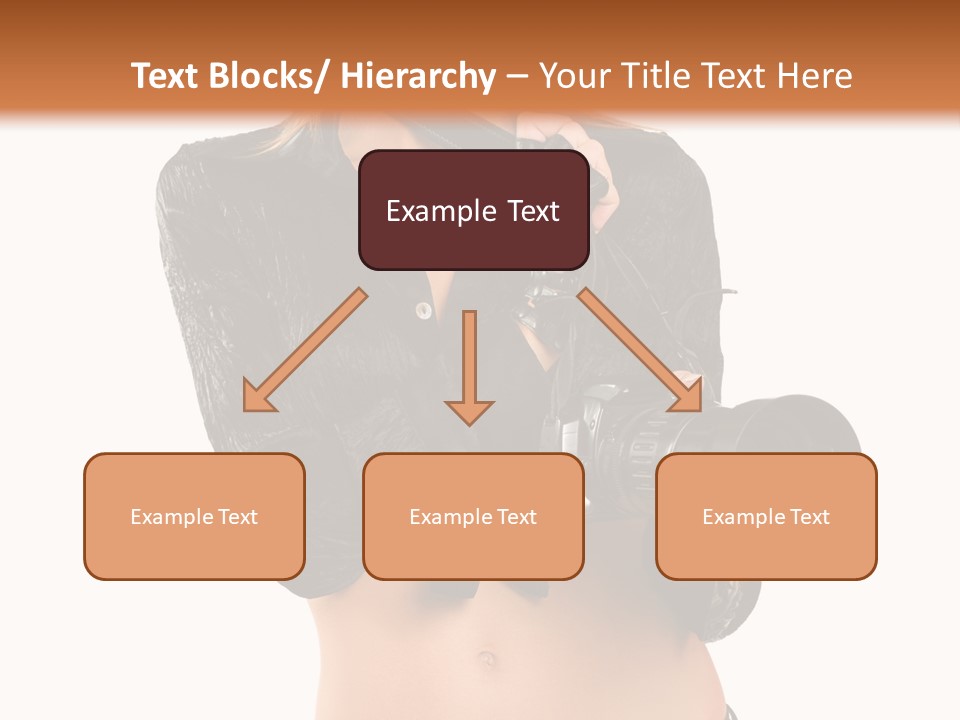 Text Blocks/ Hierarchy – Your Title Text Here

Example Text

Example Text

Example Text

Example Text